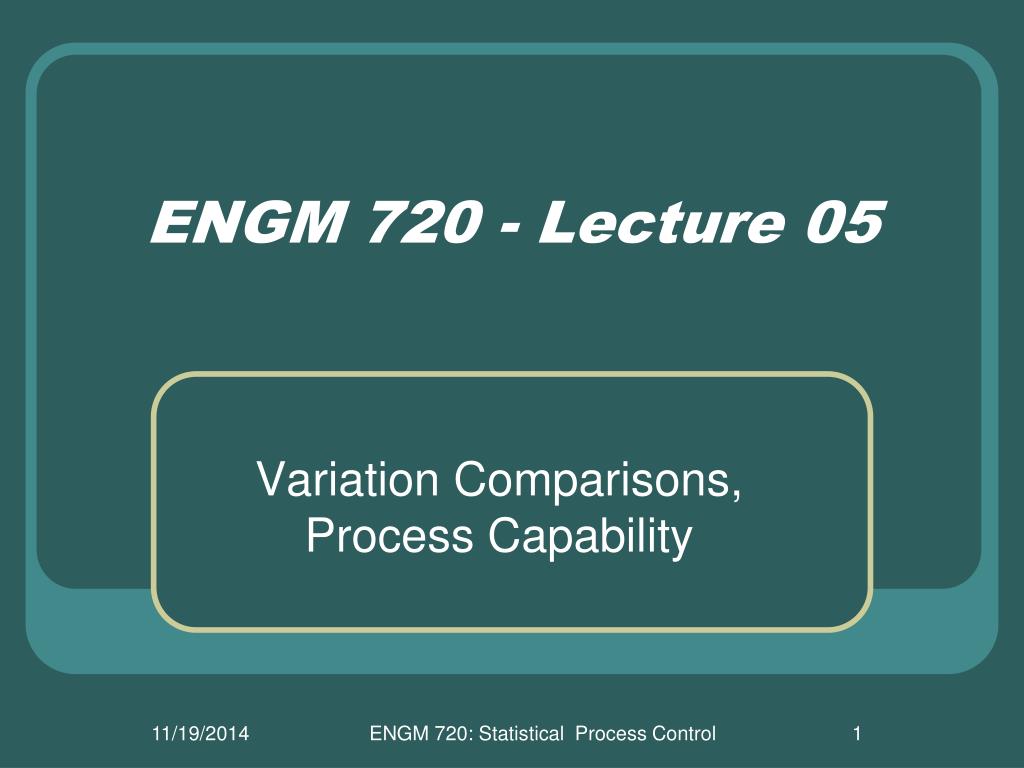 ENGM 720 - Lecture 05

Variation Comparisons, Process Capability

11/19/2014

ENGM 720: Statistical Process Control

1